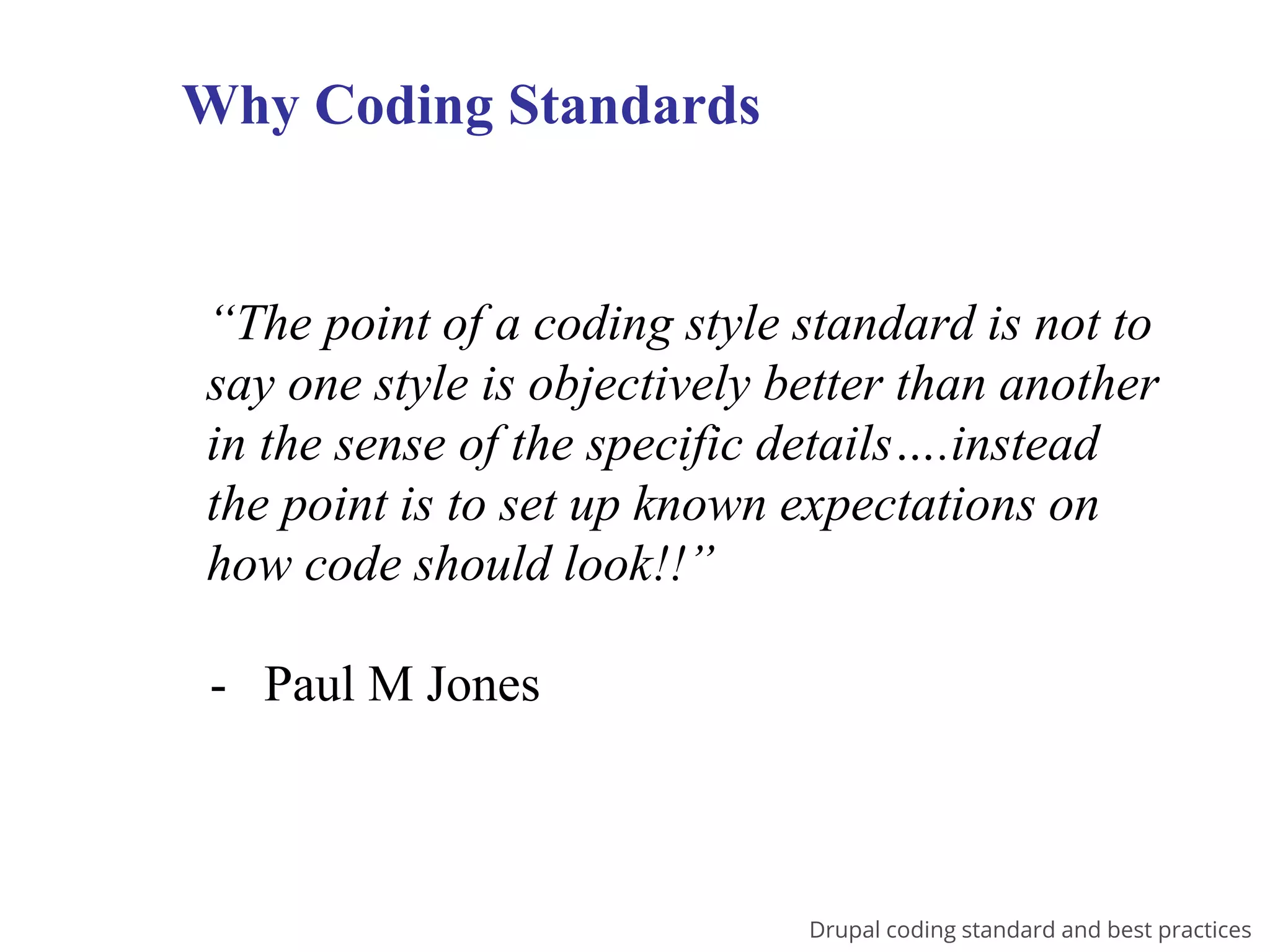 Why Coding Standards

“The point of a coding style standard is not to say one style is objectively better than another in the sense of the specific details….instead the point is to set up known expectations on how code should look!!”

- Paul M Jones

Drupal coding standard and best practices